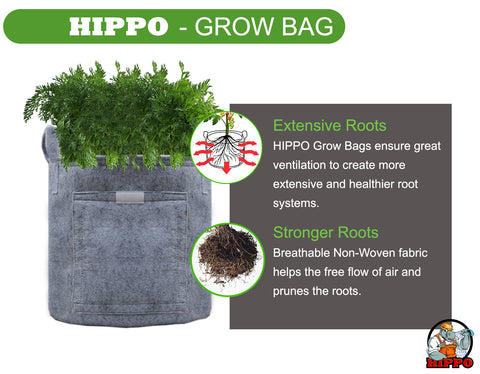 HIPPO - GROW BAG

Extensive Roots
HIPPO Grow Bags ensure great ventilation to create more extensive and healthier root systems.

Stronger Roots
Breathable Non-Woven fabric helps the free flow of air and prunes the roots.

HIPPO